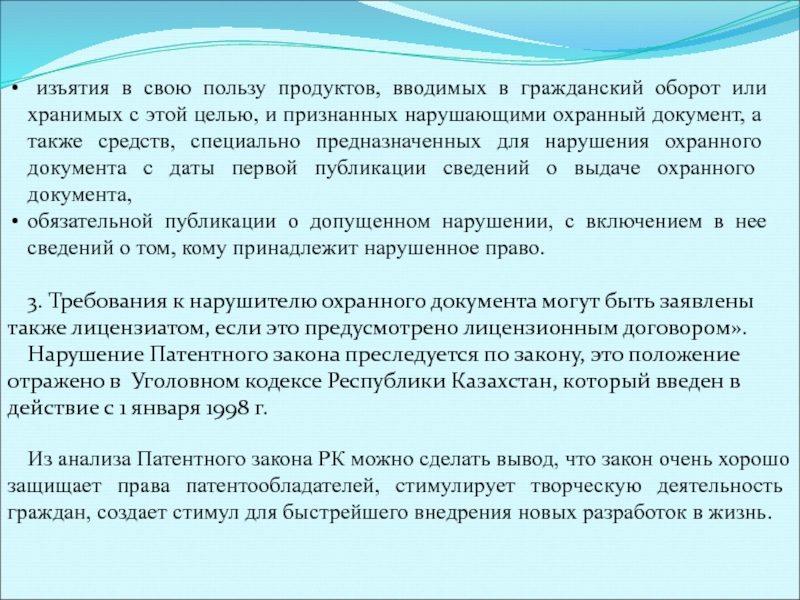 • изъятия в свою пользу продуктов, вводимых в гражданский оборот или хранимых с этой целью, и признанных нарушающими охранный документ, а также средств, специально предназначенных для нарушения охранного документа с даты первой публикации сведений о выдаче охранного документа,
• обязательной публикации о допущенном нарушении, с включением в нее сведений о том, кому принадлежит нарушенное право.

3. Требования к нарушителю охранного документа могут быть заявлены также лицензиатом, если это предусмотрено лицензионным договором».
Нарушение Патентного закона преследуется по закону, это положение отражено в Уголовном кодексе Республики Казахстан, который введен в действие с 1 января 1998 г.

Из анализа Патентного закона РК можно сделать вывод, что закон очень хорошо защищает права патентообладателей, стимулирует творческую деятельность граждан, создает стимул для быстрейшего внедрения новых разработок в жизнь.